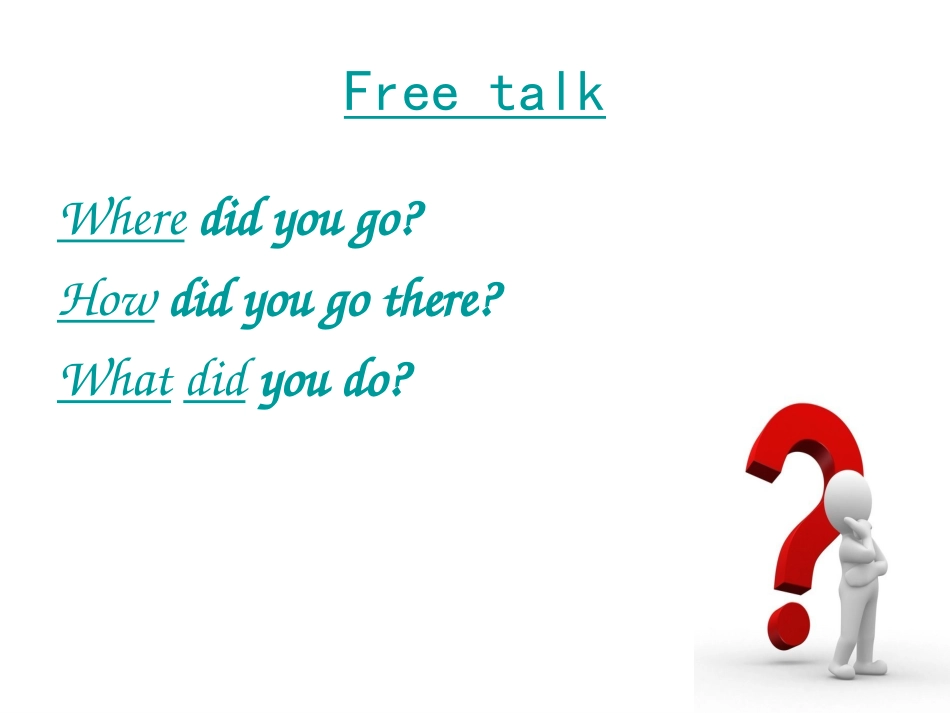 Free talk

Where did you go?
How did you go there?
What did you do?